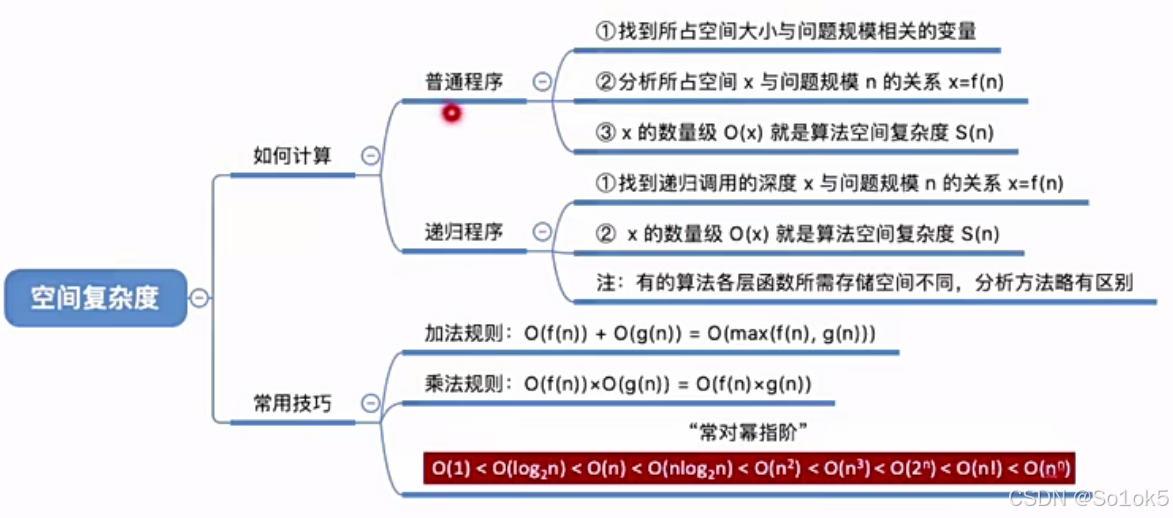 空间复杂度

如何计算

普通程序

①找到所占空间大小与问题规模相关的变量

②分析所占空间 x 与问题规模 n 的关系 x=f(n)

③ x 的数量级 O(x) 就是算法空间复杂度 S(n)

递归程序

①找到递归调用的深度 x 与问题规模 n 的关系 x=f(n)

② x 的数量级 O(x) 就是算法空间复杂度 S(n)

注：有的算法各层函数所需存储空间不同，分析方法略有区别

常用技巧

加法规则：O(f(n)) + O(g(n)) = O(max(f(n), g(n)))

乘法规则：O(f(n))×O(g(n)) = O(f(n)×g(n))

“常对幂指阶”

$O(1) < O(\log_2 n) < O(n) < O(n\log_2 n) < O(n^2) < O(n^3) < O(2^n) < O(n!) < O(n^n)$

CSDN @So1ok5